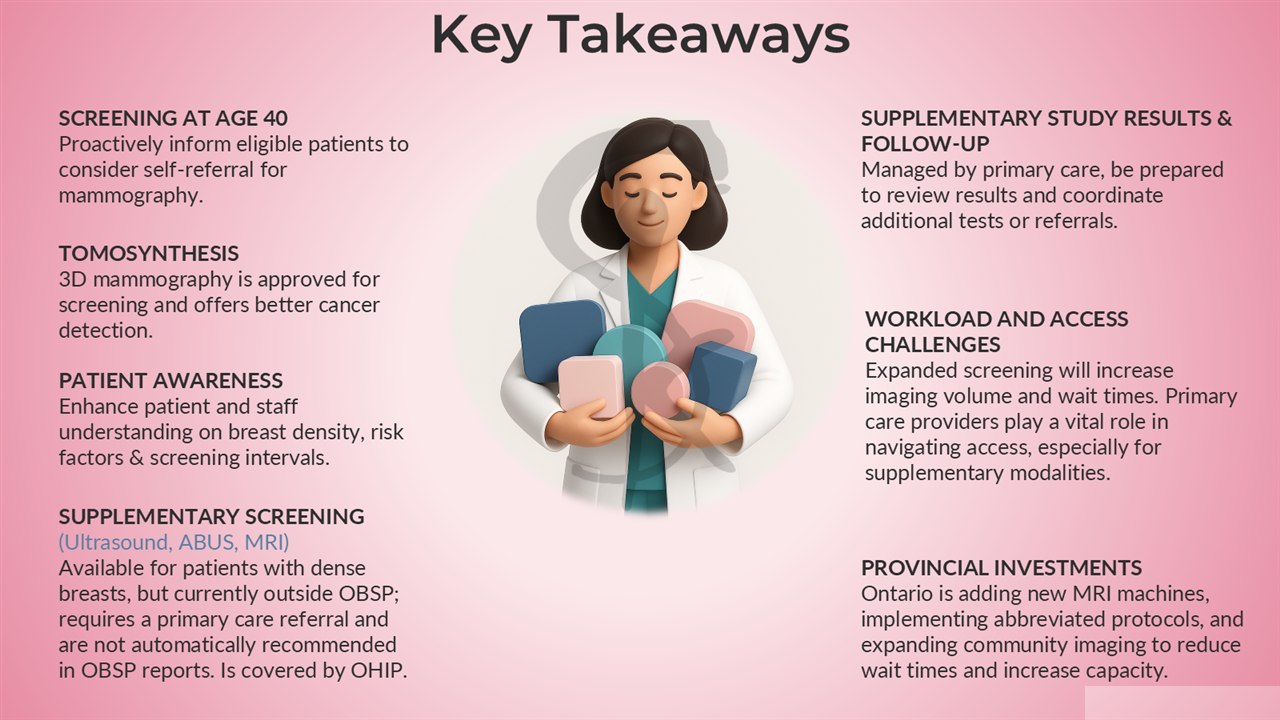 Key Takeaways

SCREENING AT AGE 40
Proactively inform eligible patients to consider self-referral for mammography.

TOMOSYNTHESIS
3D mammography is approved for screening and offers better cancer detection.

PATIENT AWARENESS
Enhance patient and staff understanding on breast density, risk factors & screening intervals.

SUPPLEMENTARY SCREENING
(Ultrasound, ABUS, MRI)
Available for patients with dense breasts, but currently outside OBSP; requires a primary care referral and are not automatically recommended in OBSP reports. Is covered by OHIP.

SUPPLEMENTARY STUDY RESULTS & FOLLOW-UP
Managed by primary care, be prepared to review results and coordinate additional tests or referrals.

WORKLOAD AND ACCESS CHALLENGES
Expanded screening will increase imaging volume and wait times. Primary care providers play a vital role in navigating access, especially for supplementary modalities.

PROVINCIAL INVESTMENTS
Ontario is adding new MRI machines, implementing abbreviated protocols, and expanding community imaging to reduce wait times and increase capacity.